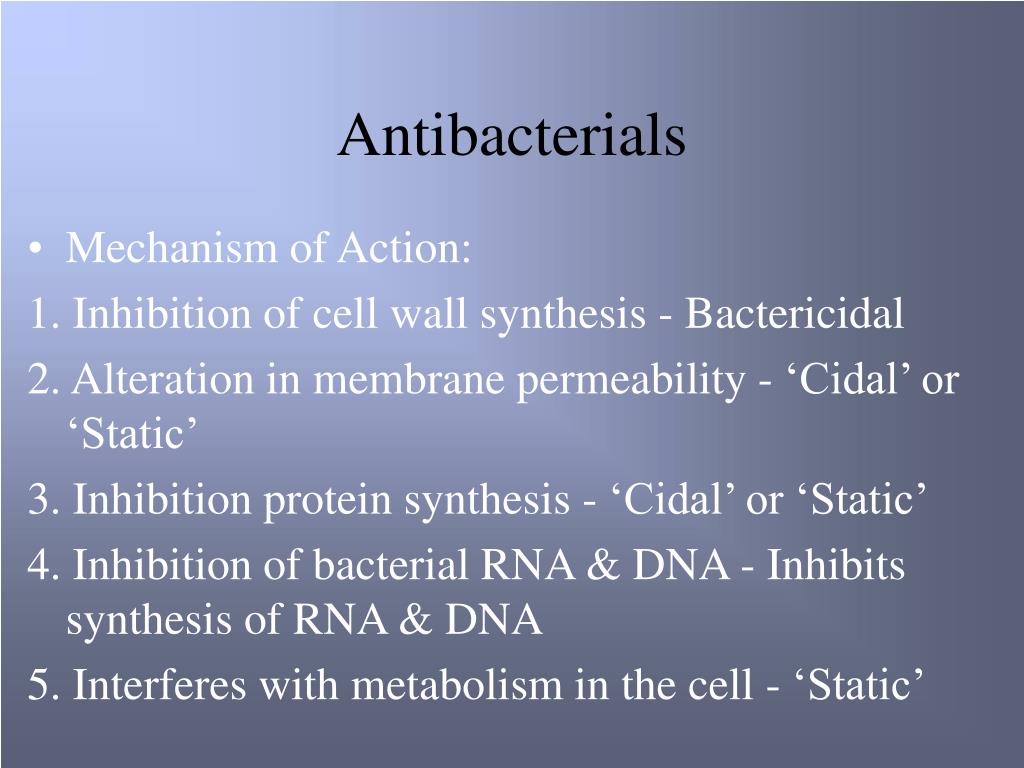 Antibacterials

• Mechanism of Action:

1. Inhibition of cell wall synthesis - Bactericidal

2. Alteration in membrane permeability - ‘Cidal’ or ‘Static’

3. Inhibition protein synthesis - ‘Cidal’ or ‘Static’

4. Inhibition of bacterial RNA & DNA - Inhibits synthesis of RNA & DNA

5. Interferes with metabolism in the cell - ‘Static’